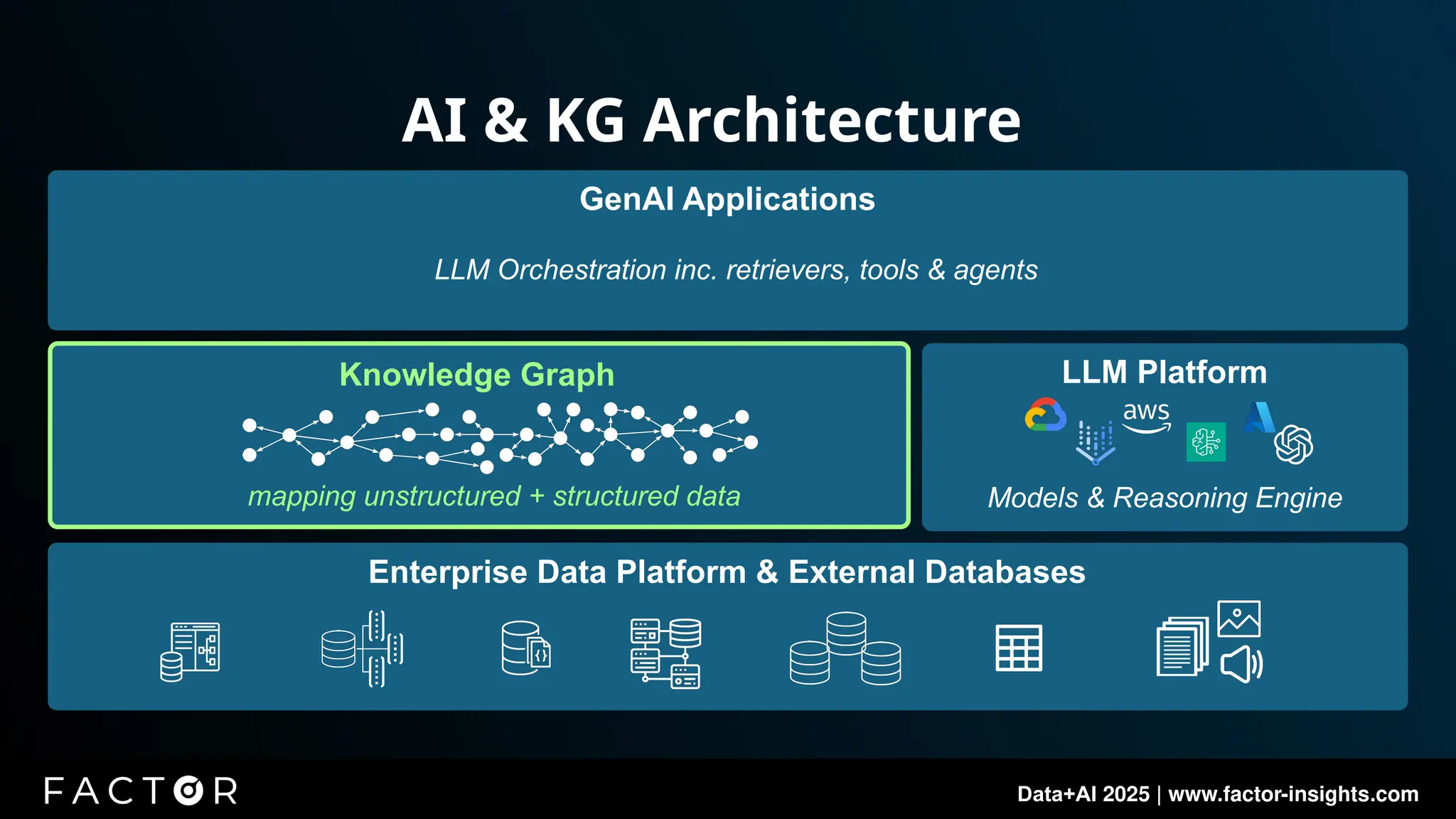 AI & KG Architecture

GenAI Applications

LLM Orchestration inc. retrievers, tools & agents

Knowledge Graph

mapping unstructured + structured data

LLM Platform

aws

Models & Reasoning Engine

Enterprise Data Platform & External Databases

FACTOR

Data+AI 2025 | www.factor-insights.com